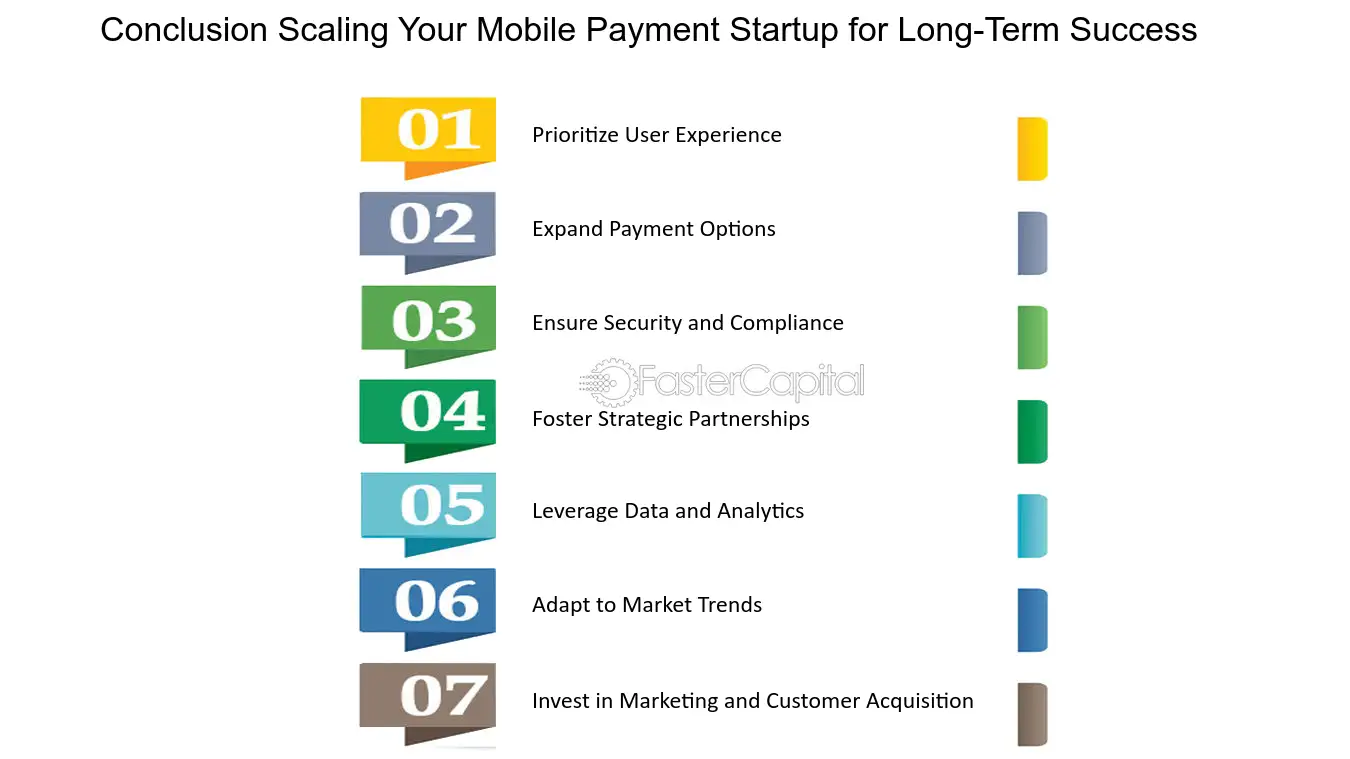 Conclusion Scaling Your Mobile Payment Startup for Long-Term Success

01
Prioritize User Experience

02
Expand Payment Options

03
Ensure Security and Compliance

04
Foster Strategic Partnerships

05
Leverage Data and Analytics

06
Adapt to Market Trends

07
Invest in Marketing and Customer Acquisition

FasterCapital